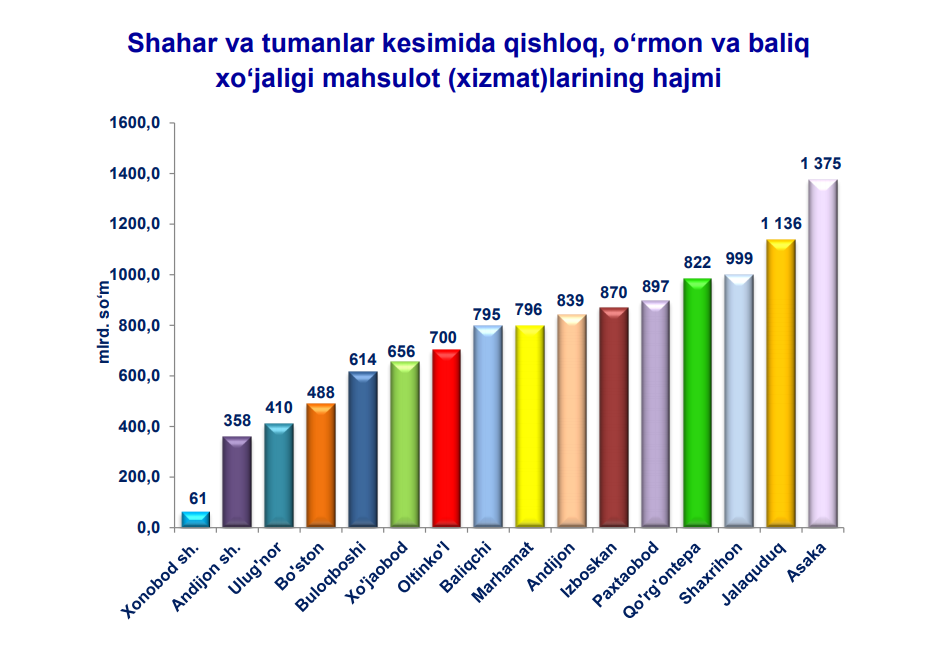 Shahar va tumanlar kesimida qishloq, o‘rmon va baliq xo‘jaligi mahsulot (xizmat)larining hajmi

mlrd. so‘m

1600,0
1400,0
1200,0
1000,0
800,0
600,0
400,0
200,0
0,0

61
358
410
488
614
656
700
795
796
839
870
897
822
999
1 136
1 375

Xonobod sh.
Andijon sh.
Ulug'nor
Bo'ston
Buloqboshi
Xo'jaobod
Oltinko'l
Baliqchi
Marhamat
Andijon
Izboskan
Paxtaobod
Qo'rg'ontepa
Shaxrihon
Jalaquduq
Asaka